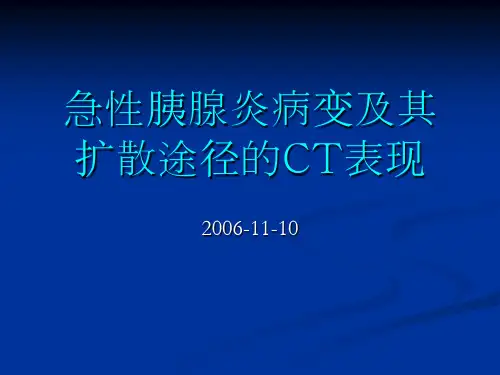 急性胰腺炎病变及其扩散途径的CT表现

2006-11-10